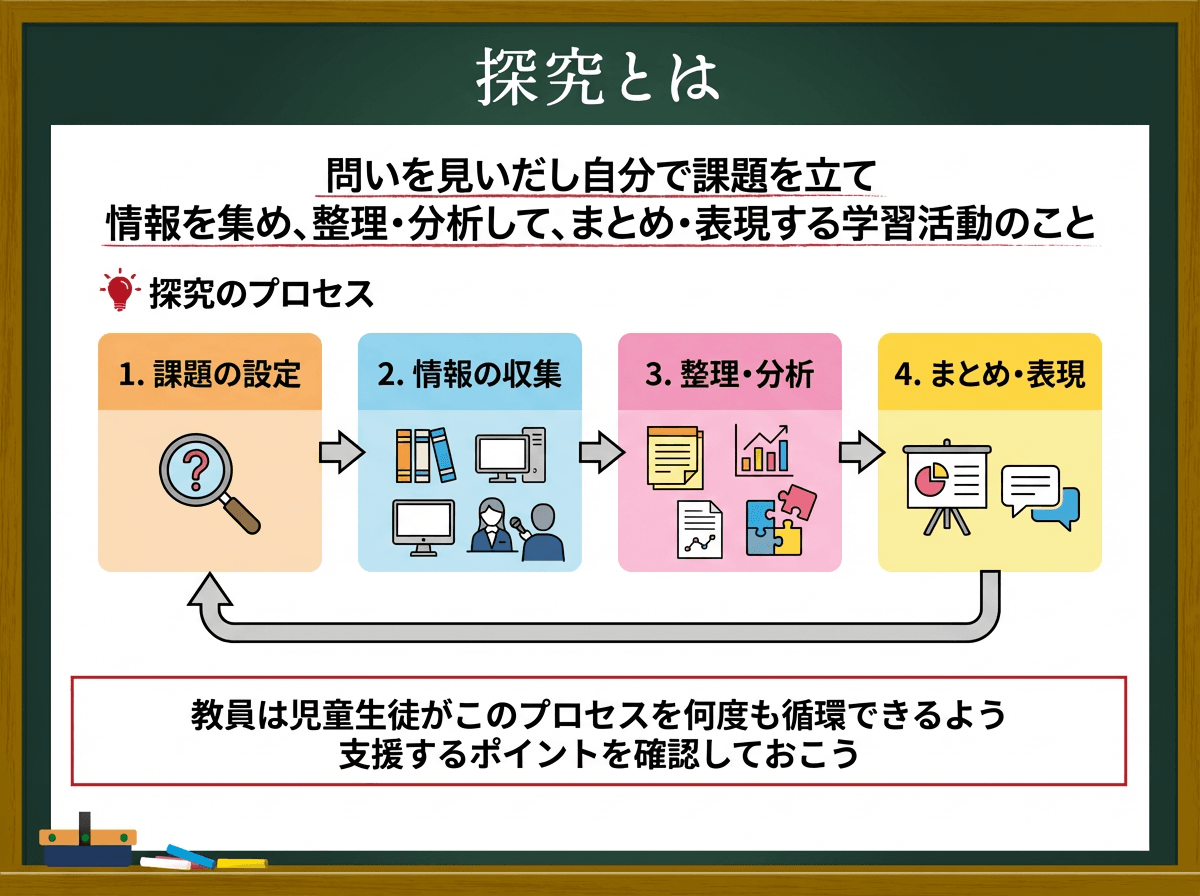 探究とは

問いを見いだし自分で課題を立て
情報を集め、整理・分析して、まとめ・表現する学習活動のこと

探究のプロセス

1. 課題の設定

2. 情報の収集

3. 整理・分析

4. まとめ・表現

教員は児童生徒がこのプロセスを何度も循環できるよう
支援するポイントを確認しておこう